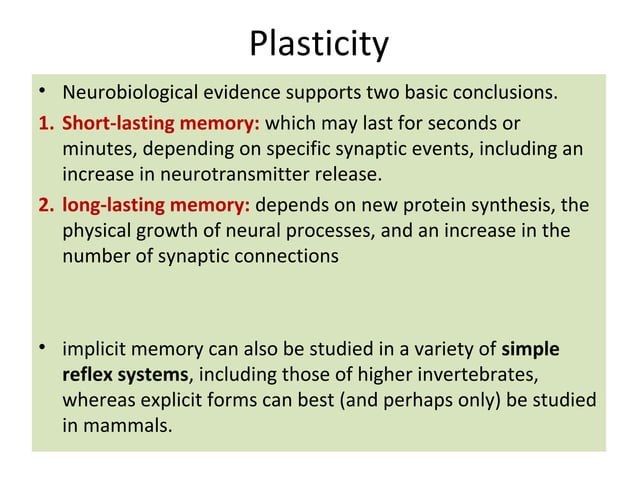 Plasticity

• Neurobiological evidence supports two basic conclusions.

1. Short-lasting memory: which may last for seconds or minutes, depending on specific synaptic events, including an increase in neurotransmitter release.

2. long-lasting memory: depends on new protein synthesis, the physical growth of neural processes, and an increase in the number of synaptic connections

• implicit memory can also be studied in a variety of simple reflex systems, including those of higher invertebrates, whereas explicit forms can best (and perhaps only) be studied in mammals.